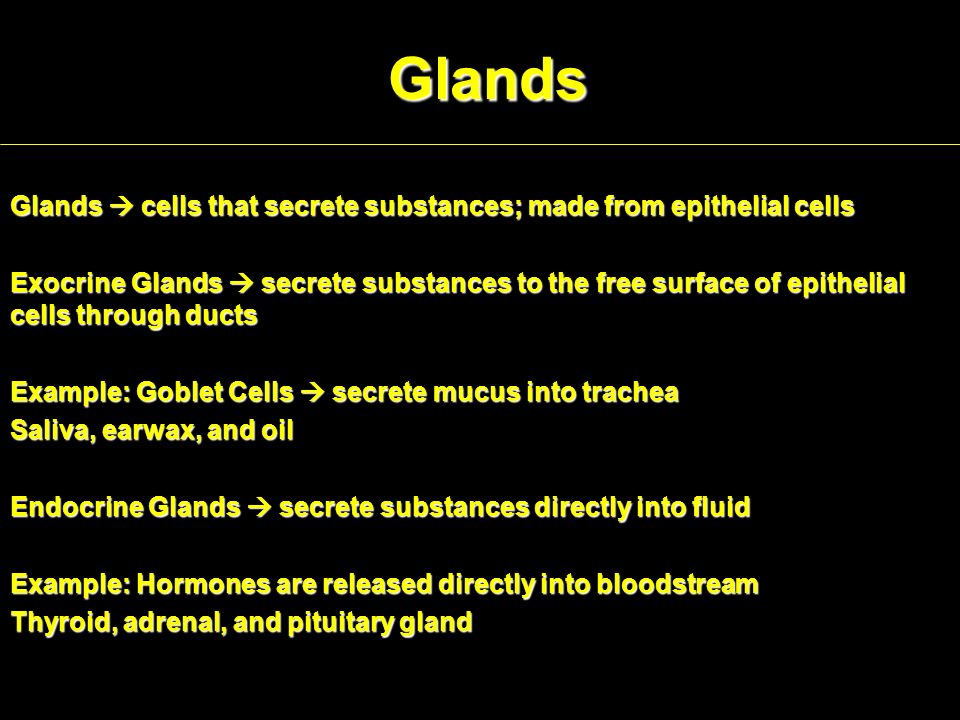 Glands

Glands → cells that secrete substances; made from epithelial cells

Exocrine Glands → secrete substances to the free surface of epithelial cells through ducts

Example: Goblet Cells → secrete mucus into trachea
Saliva, earwax, and oil

Endocrine Glands → secrete substances directly into fluid

Example: Hormones are released directly into bloodstream
Thyroid, adrenal, and pituitary gland